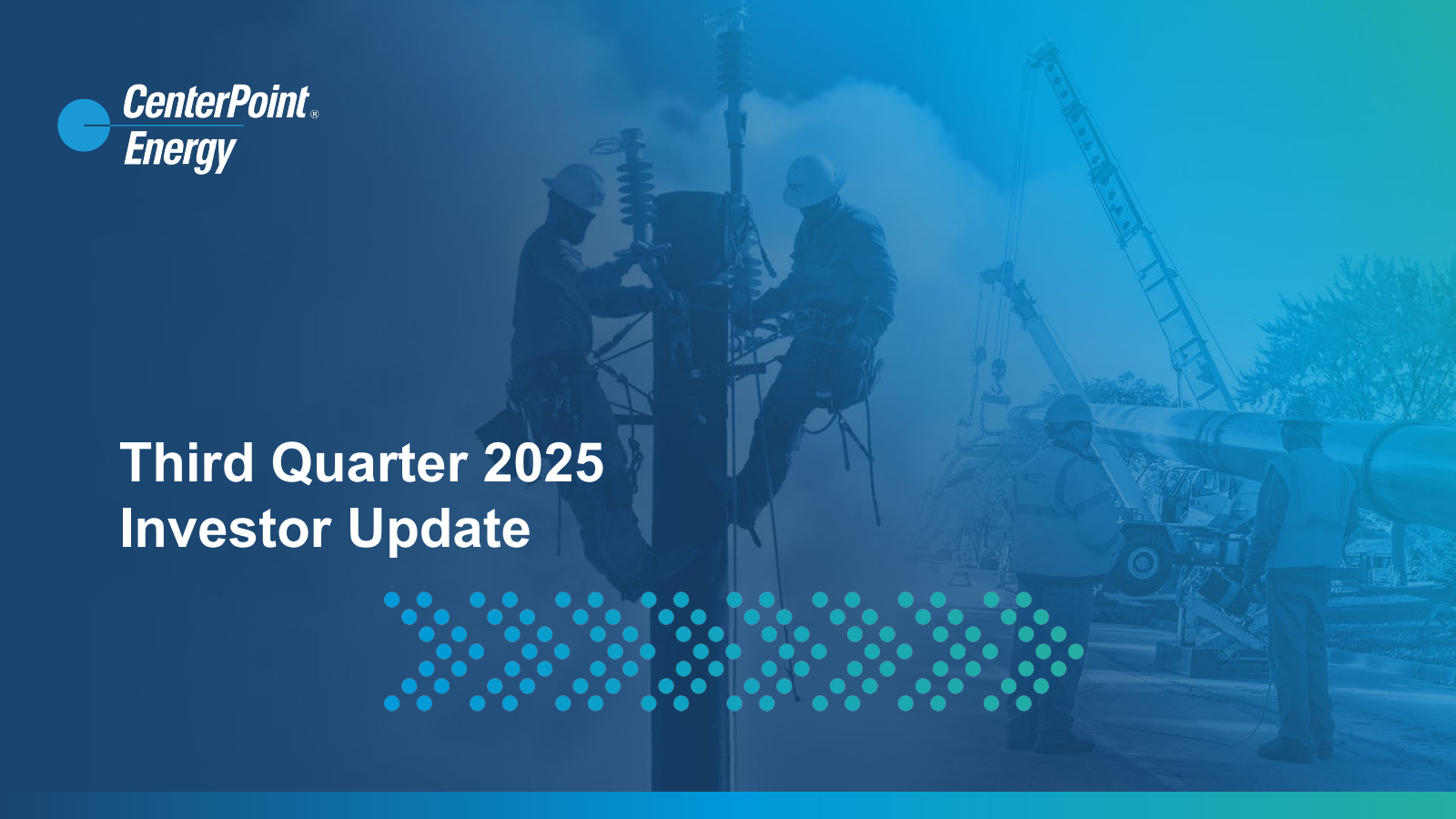 CenterPoint® Energy

Third Quarter 2025 Investor Update